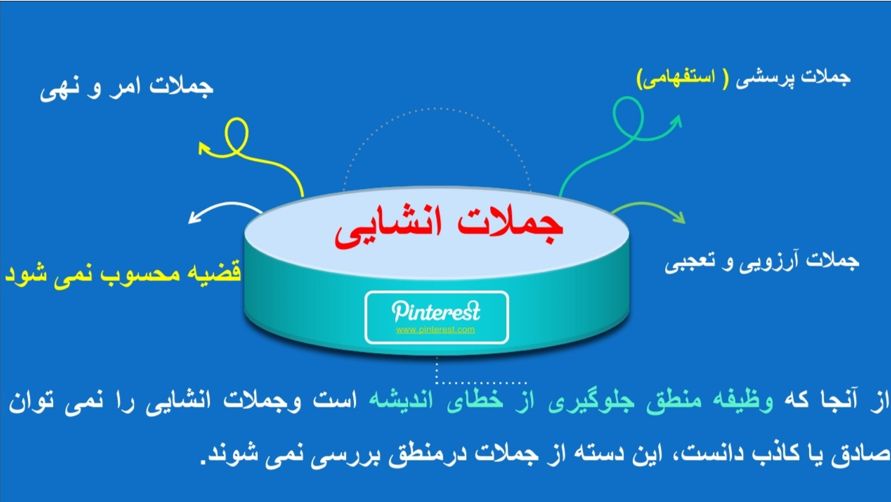 جملات پرسشی ( استفهامی)

جملات امر و نهی

جملات انشایی

جملات آرزویی و تعجبی

قضیه محسوب نمی شود

Pinterest
www.pinterest.com

از آنجا که وظیفه منطق جلوگیری از خطای اندیشه است وجملات انشایی را نمی توان صادق یا کاذب دانست، این دسته از جملات درمنطق بررسی نمی شوند.